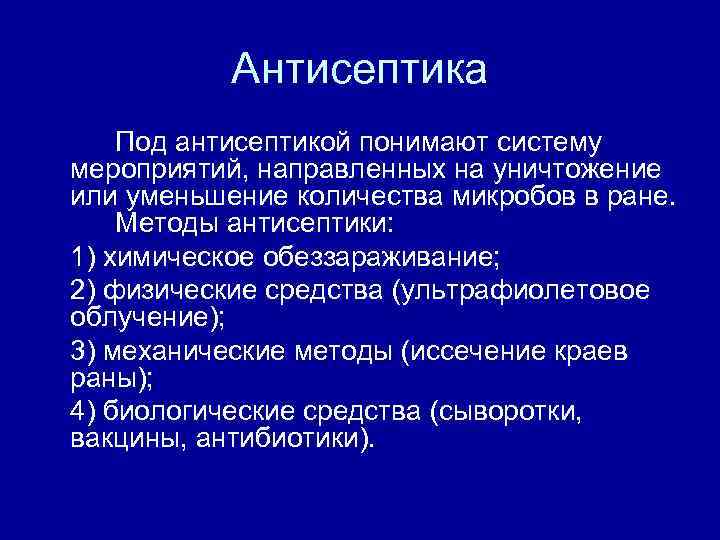 Антисептика

Под антисептикой понимают систему мероприятий, направленных на уничтожение или уменьшение количества микробов в ране.

Методы антисептики:

1) химическое обеззараживание;

2) физические средства (ультрафиолетовое облучение);

3) механические методы (иссечение краев раны);

4) биологические средства (сыворотки, вакцины, антибиотики).